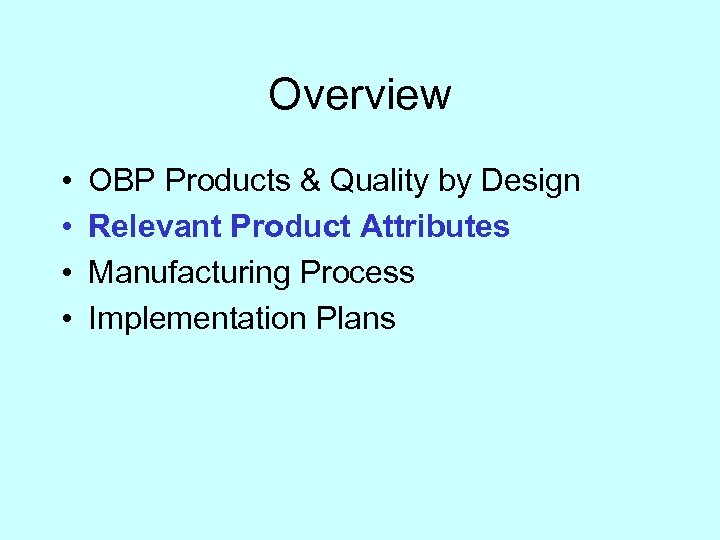 Overview

• OBP Products & Quality by Design
• Relevant Product Attributes
• Manufacturing Process
• Implementation Plans